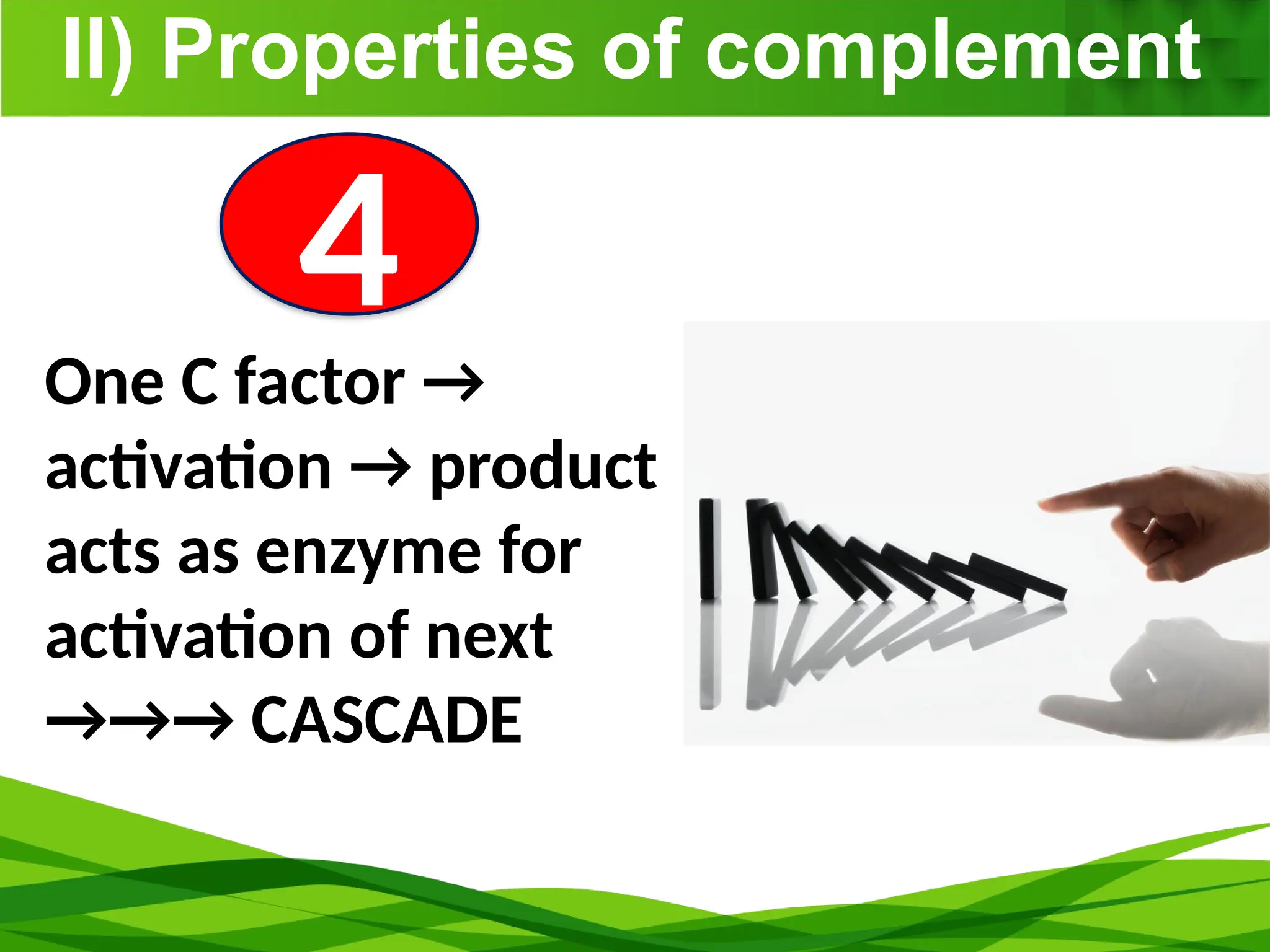 II) Properties of complement

4

One C factor → activation → product acts as enzyme for activation of next →→→ CASCADE